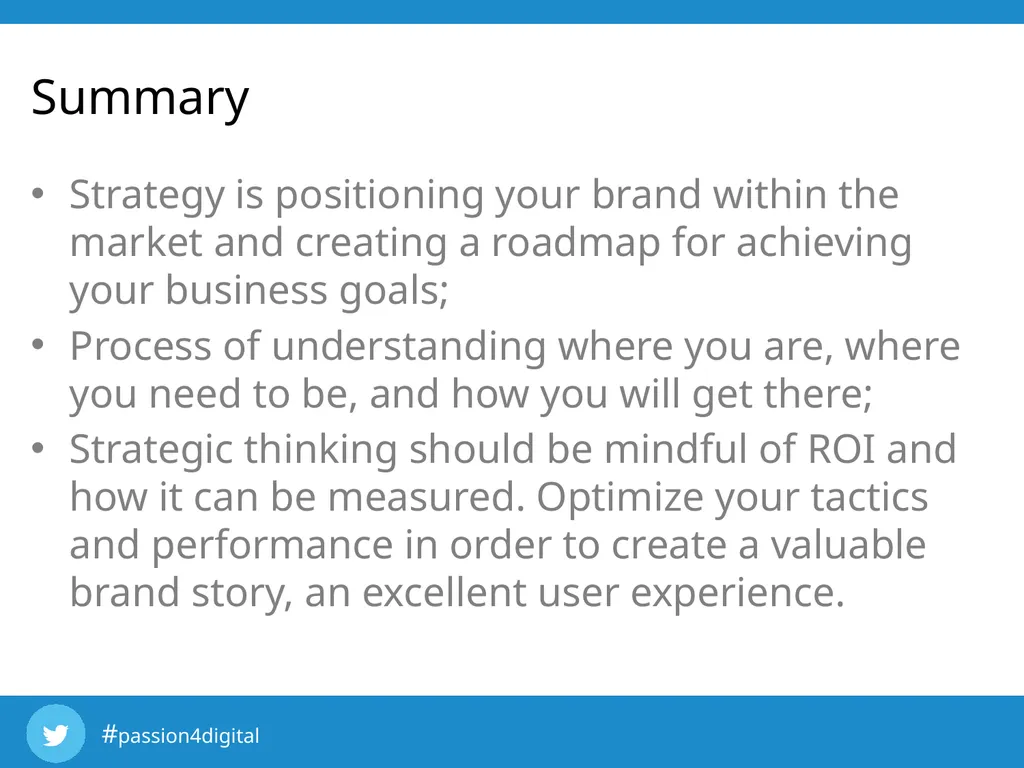 Summary

• Strategy is positioning your brand within the market and creating a roadmap for achieving your business goals;
• Process of understanding where you are, where you need to be, and how you will get there;
• Strategic thinking should be mindful of ROI and how it can be measured. Optimize your tactics and performance in order to create a valuable brand story, an excellent user experience.

#passion4digital